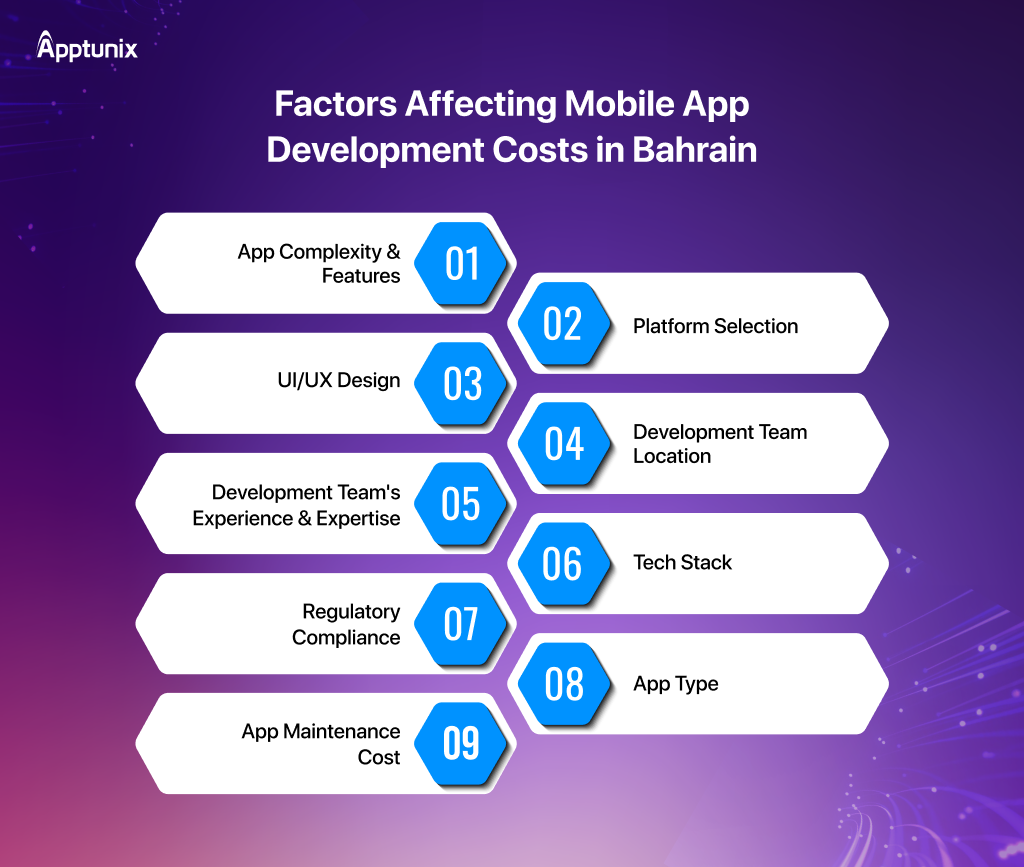 Apptunix

Factors Affecting Mobile App Development Costs in Bahrain

App Complexity & Features 01

02 Platform Selection

UI/UX Design 03

04 Development Team Location

Development Team's Experience & Expertise 05

06 Tech Stack

Regulatory Compliance 07

08 App Type

App Maintenance Cost 09